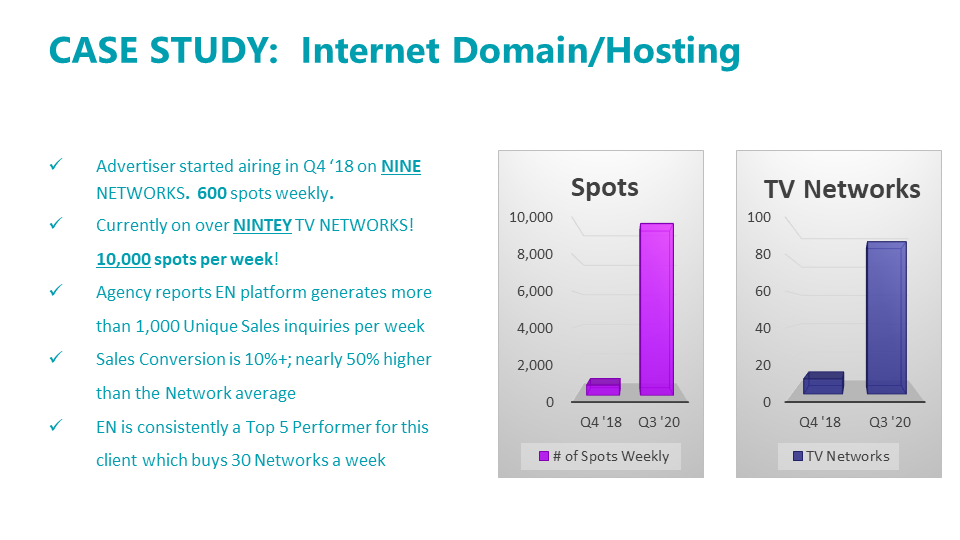 CASE STUDY: Internet Domain/Hosting

✓ Advertiser started airing in Q4 ‘18 on NINE NETWORKS. 600 spots weekly.

✓ Currently on over NINTEY TV NETWORKS! 10,000 spots per week!

✓ Agency reports EN platform generates more than 1,000 Unique Sales inquiries per week

✓ Sales Conversion is 10%+; nearly 50% higher than the Network average

✓ EN is consistently a Top 5 Performer for this client which buys 30 Networks a week

Spots

10,000
8,000
6,000
4,000
2,000
0

Q4 '18 Q3 '20

# of Spots Weekly

TV Networks

100
80
60
40
20
0

Q4 '18 Q3 '20

TV Networks